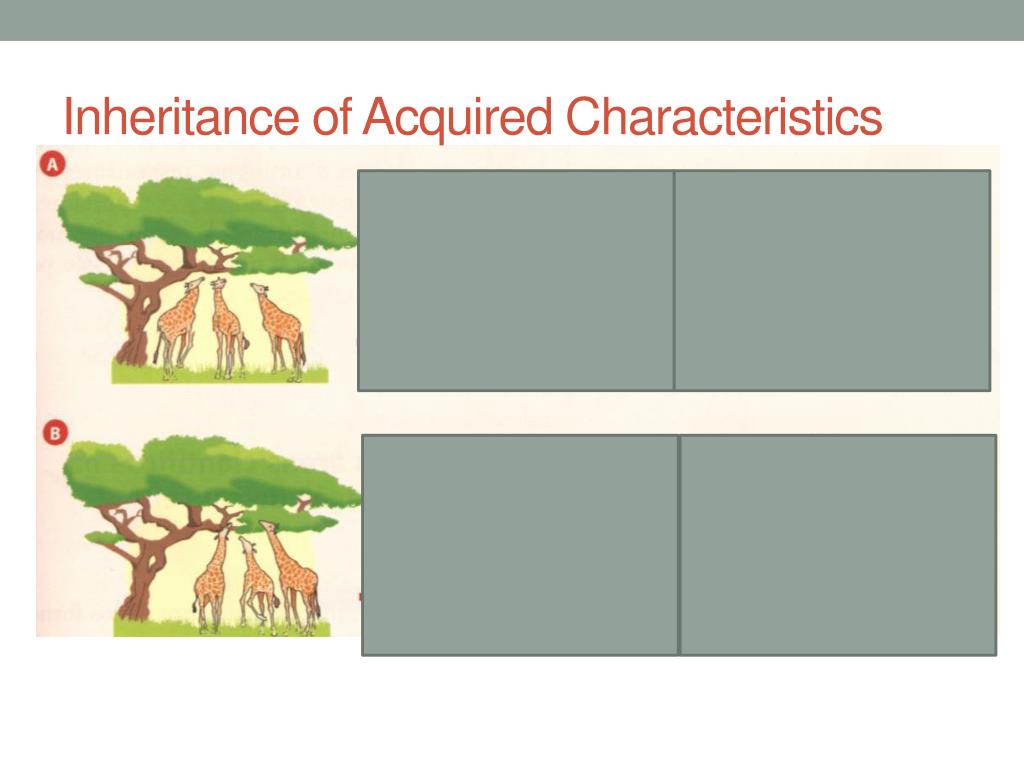 Inheritance of Acquired Characteristics

A

B